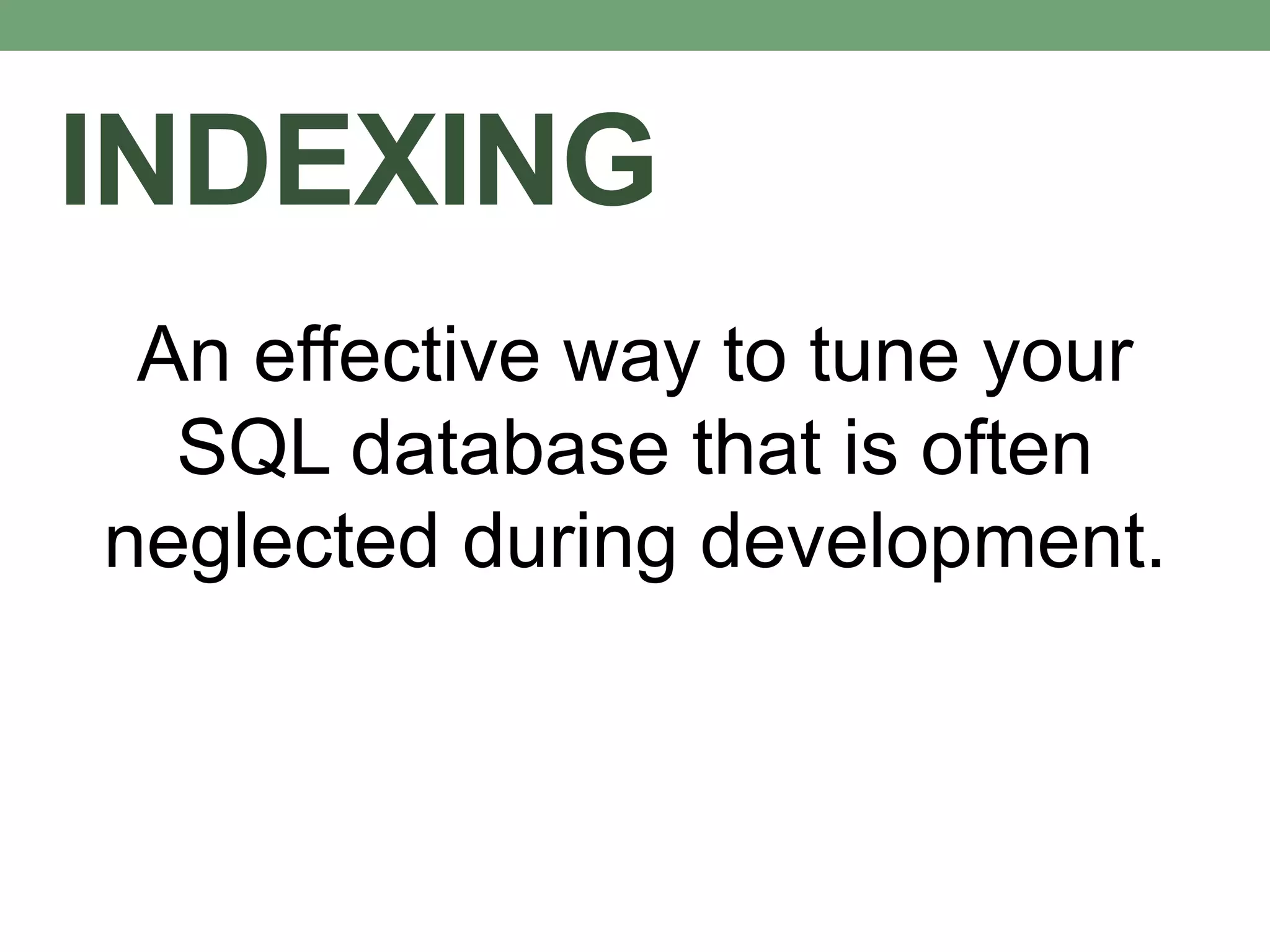 INDEXING

An effective way to tune your SQL database that is often neglected during development.